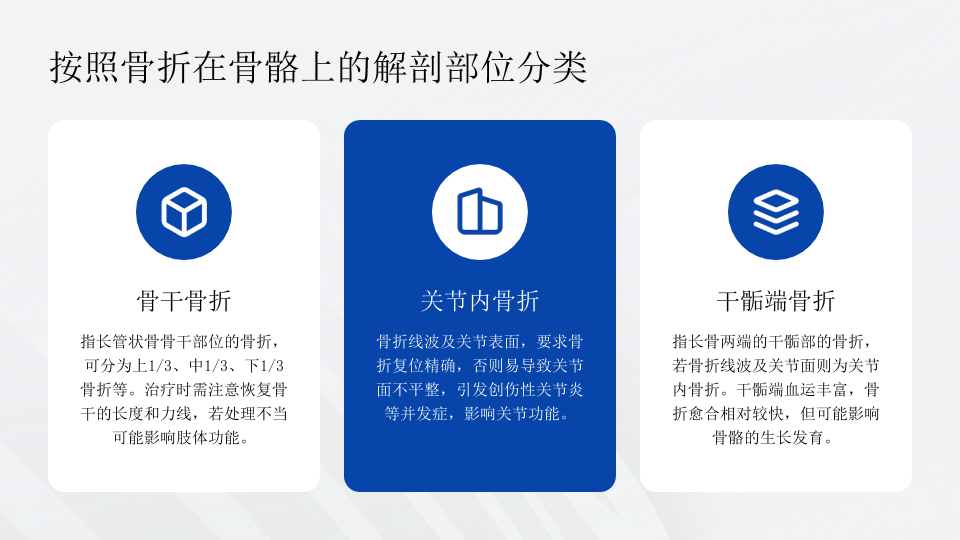 按照骨折在骨骼上的解剖部位分类

骨干骨折

指长管状骨骨干部位的骨折，可分为上1/3、中1/3、下1/3骨折等。治疗时需注意恢复骨干的长度和力线，若处理不当可能影响肢体功能。

关节内骨折

骨折线波及关节表面，要求骨折复位精确，否则易导致关节面不平整，引发创伤性关节炎等并发症，影响关节功能。

干骺端骨折

指长骨两端的干骺部的骨折，若骨折线波及关节面则为关节内骨折。干骺端血运丰富，骨折愈合相对较快，但可能影响骨骼的生长发育。